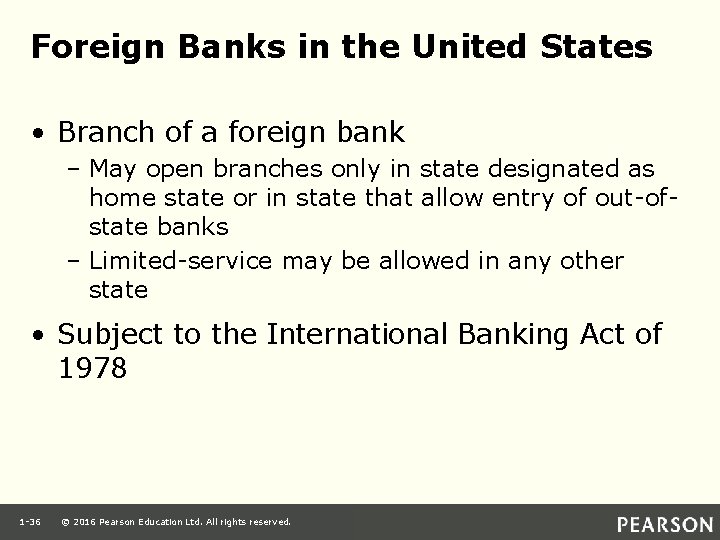 Foreign Banks in the United States

• Branch of a foreign bank
– May open branches only in state designated as home state or in state that allow entry of out-of-state banks
– Limited-service may be allowed in any other state

• Subject to the International Banking Act of 1978

1-36 © 2016 Pearson Education Ltd. All rights reserved.

PEARSON